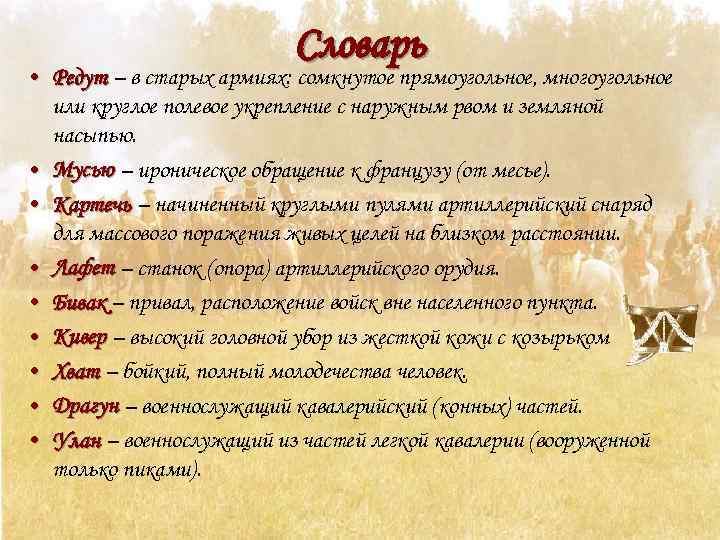 Словарь

• Редут – в старых армиях: сомкнутое прямоугольное, многоугольное или круглое полевое укрепление с наружным рвом и земляной насыпью.

• Мусью – ироническое обращение к французу (от месье).

• Картечь – начиненный круглыми пулями артиллерийский снаряд для массового поражения живых целей на близком расстоянии.

• Лафет – станок (опора) артиллерийского орудия.

• Бивак – привал, расположение войск вне населенного пункта.

• Кивер – высокий головной убор из жесткой кожи с козырьком

• Хват – бойкий, полный молодечества человек.

• Драгун – военнослужащий кавалерийский (конных) частей.

• Улан – военнослужащий из частей легкой кавалерии (вооруженной только пиками).